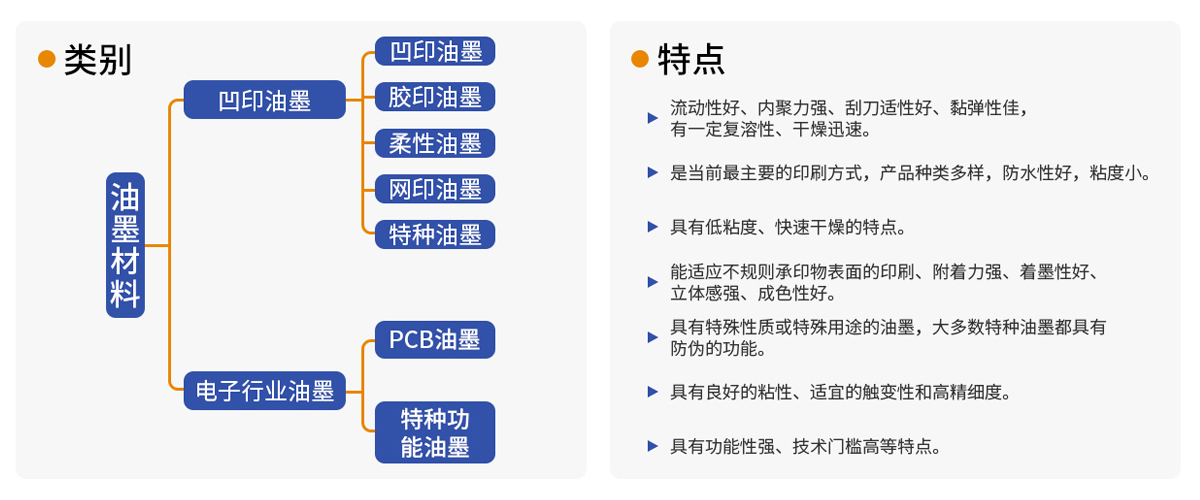 类别

油墨材料

凹印油墨

电子行业油墨

凹印油墨

胶印油墨

柔性油墨

网印油墨

特种油墨

PCB油墨

特种功能油墨

特点

流动性好、内聚力强、刮刀适性好、黏弹性佳，有一定复溶性、干燥迅速。

是当前最主要的印刷方式，产品种类多样，防水性好，粘度小。

具有低粘度、快速干燥的特点。

能适应不规则承印物表面的印刷、附着力强、着墨性好、立体感强、成色性好。

具有特殊性质或特殊用途的油墨，大多数特种油墨都具有防伪的功能。

具有良好的粘性、适宜的触变性和高精细度。

具有功能性强、技术门槛高等特点。